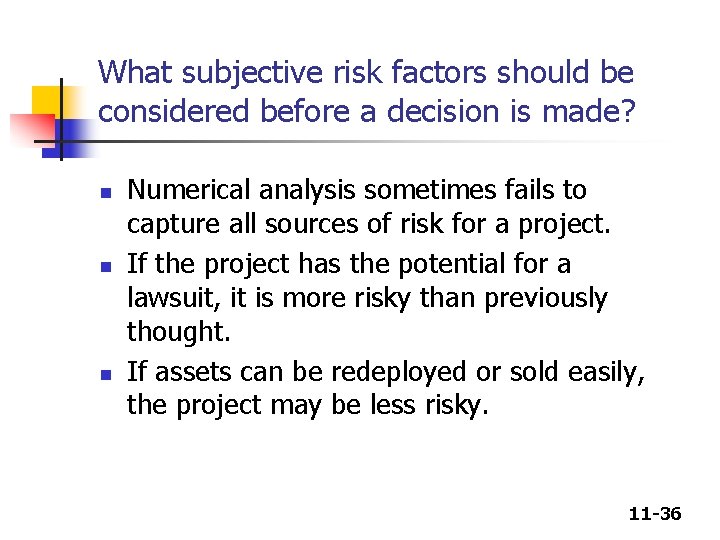 What subjective risk factors should be considered before a decision is made?

- Numerical analysis sometimes fails to capture all sources of risk for a project.
- If the project has the potential for a lawsuit, it is more risky than previously thought.
- If assets can be redeployed or sold easily, the project may be less risky.

11-36